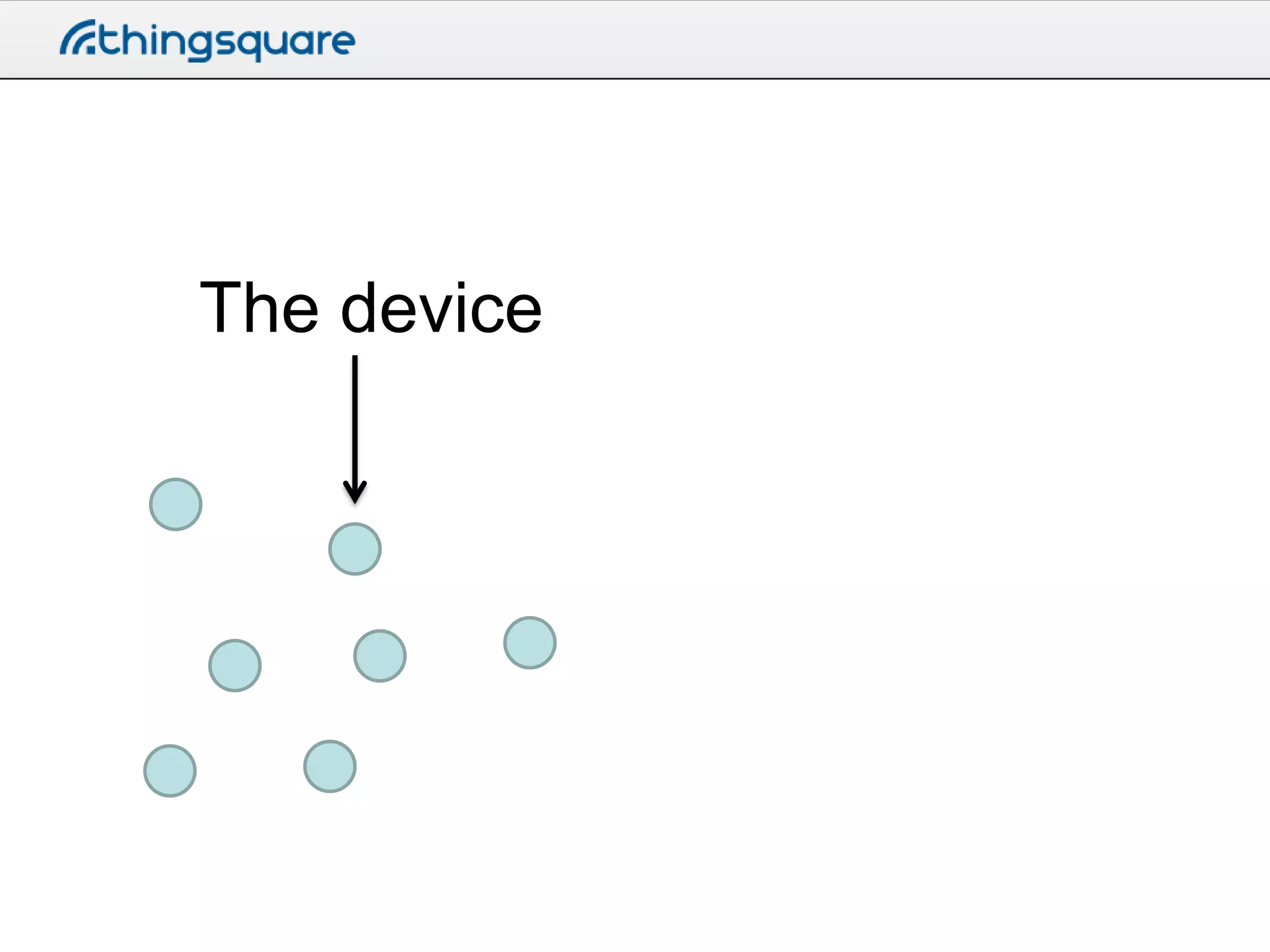 thingsquare

The device